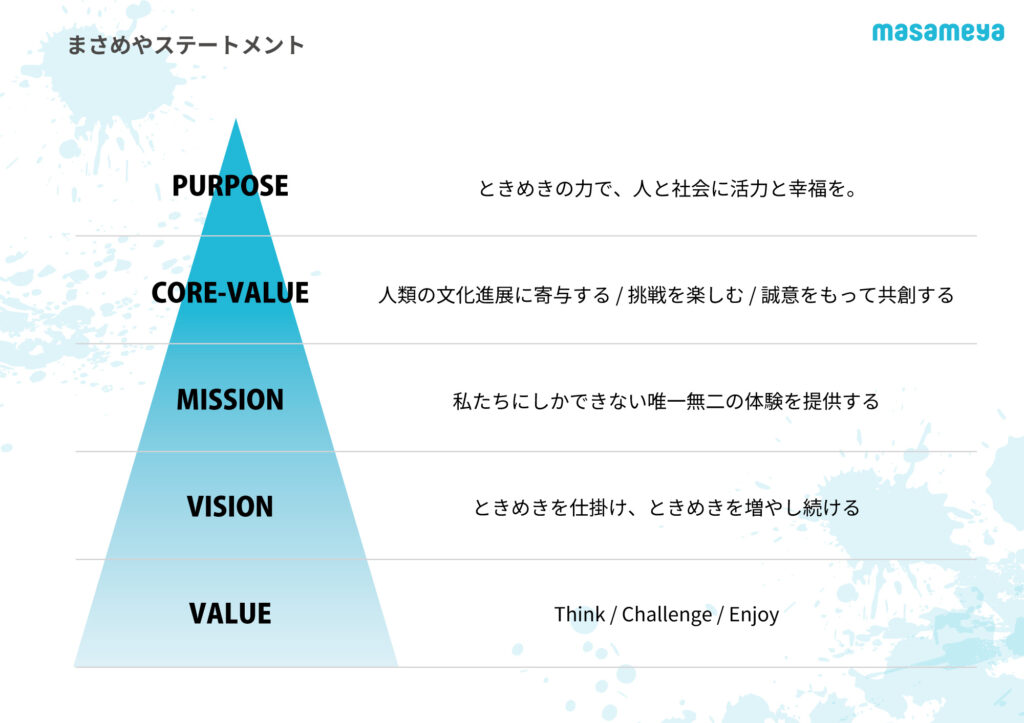 まさめやステートメント

masameya

PURPOSE
ときめきの力で、人と社会に活力と幸福を。

CORE-VALUE
人類の文化進展に寄与する / 挑戦を楽しむ / 誠意をもって共創する

MISSION
私たちにしかできない唯一無二の体験を提供する

VISION
ときめきを仕掛け、ときめきを増やし続ける

VALUE
Think / Challenge / Enjoy